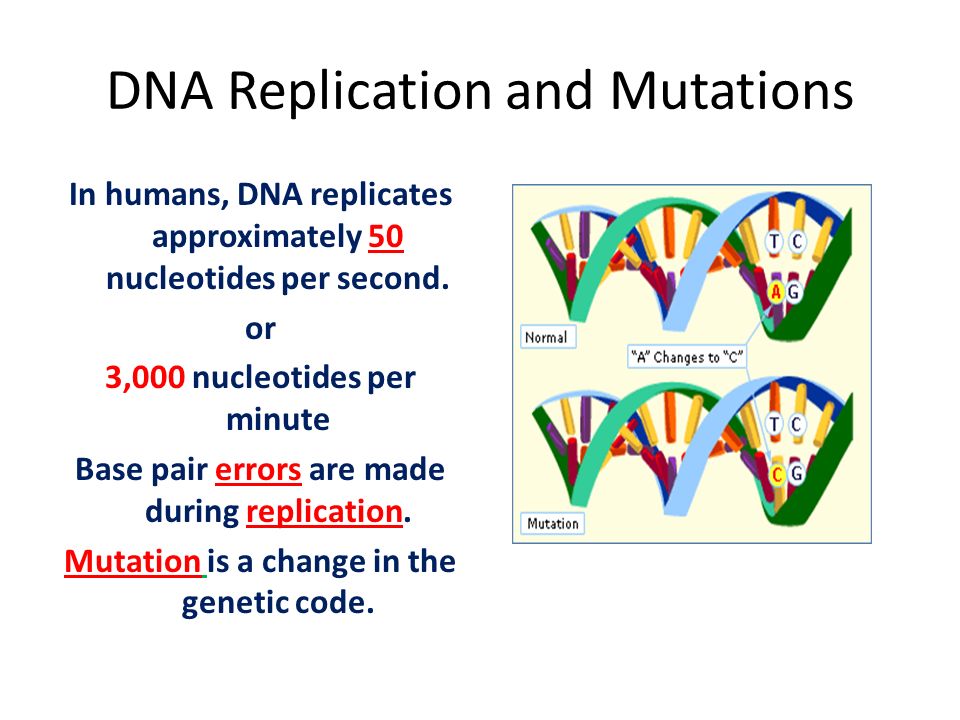 DNA Replication and Mutations

In humans, DNA replicates approximately 50 nucleotides per second.

or

3,000 nucleotides per minute

Base pair errors are made during replication.

Mutation is a change in the genetic code.

T C
A G
Normal
"A" Changes to "C"
T C
C G
Mutation